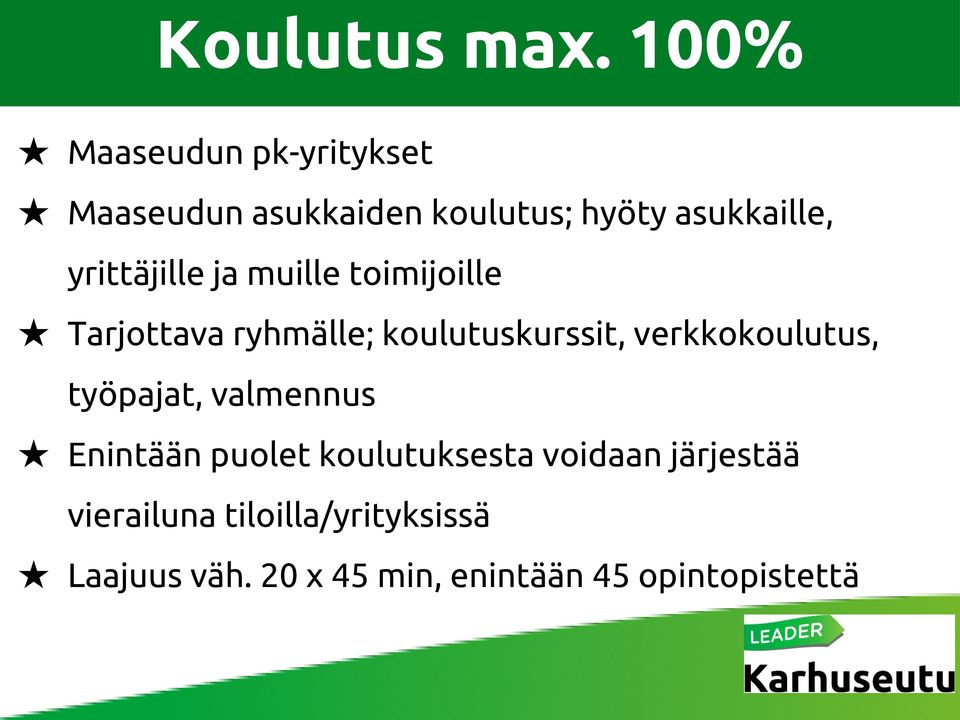 Koulutus max. 100%

★ Maaseudun pk-yritykset

★ Maaseudun asukkaiden koulutus; hyöty asukkaille, yrittäjille ja muille toimijoille

★ Tarjottava ryhmälle; koulutuskurssit, verkkokoulutus, työpajat, valmennus

★ Enintään puolet koulutuksesta voidaan järjestää vierailuna tiloilla/yrityksissä

★ Laajuus väh. 20 x 45 min, enintään 45 opintopistettä

LEADER
Karhuseutu